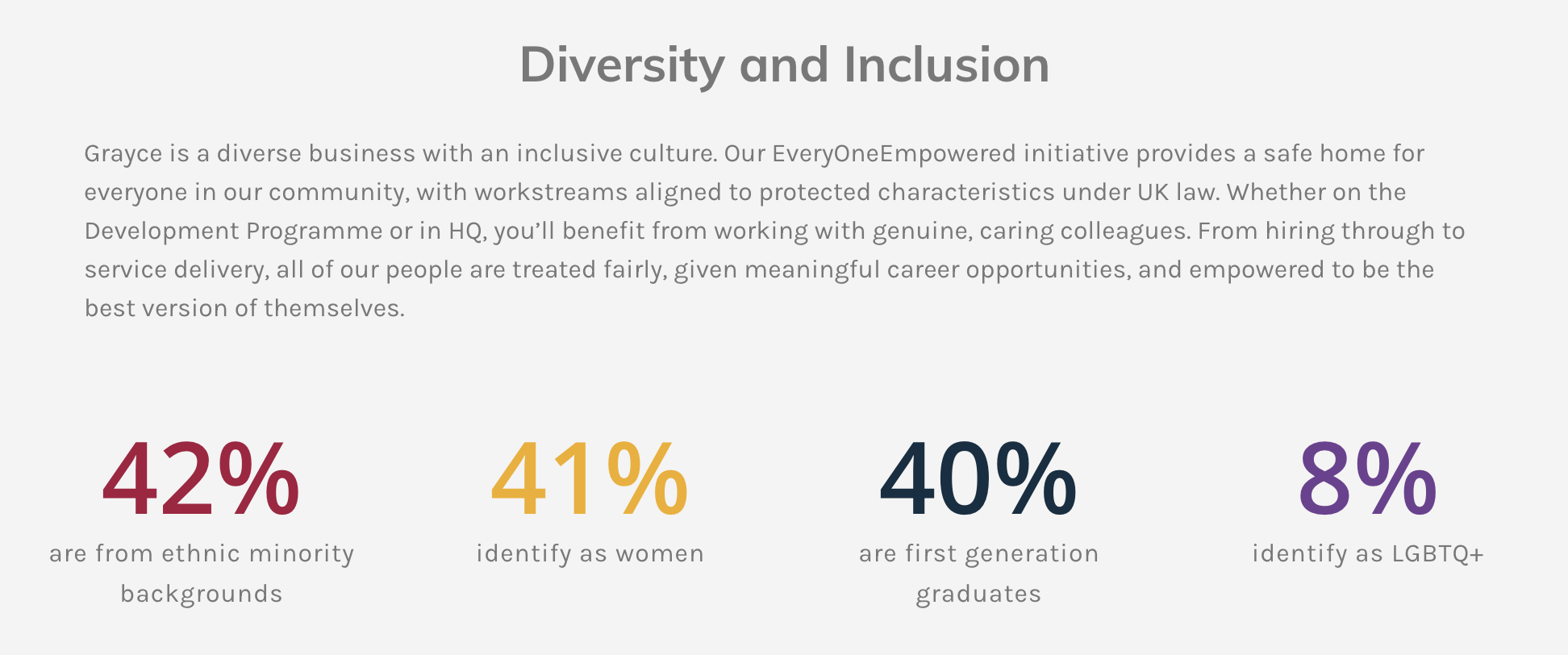 Diversity and Inclusion

Grayce is a diverse business with an inclusive culture. Our EveryOneEmpowered initiative provides a safe home for everyone in our community, with workstreams aligned to protected characteristics under UK law. Whether on the Development Programme or in HQ, you'll benefit from working with genuine, caring colleagues. From hiring through to service delivery, all of our people are treated fairly, given meaningful career opportunities, and empowered to be the best version of themselves.

42%
are from ethnic minority backgrounds

41%
identify as women

40%
are first generation graduates

8%
identify as LGBTQ+